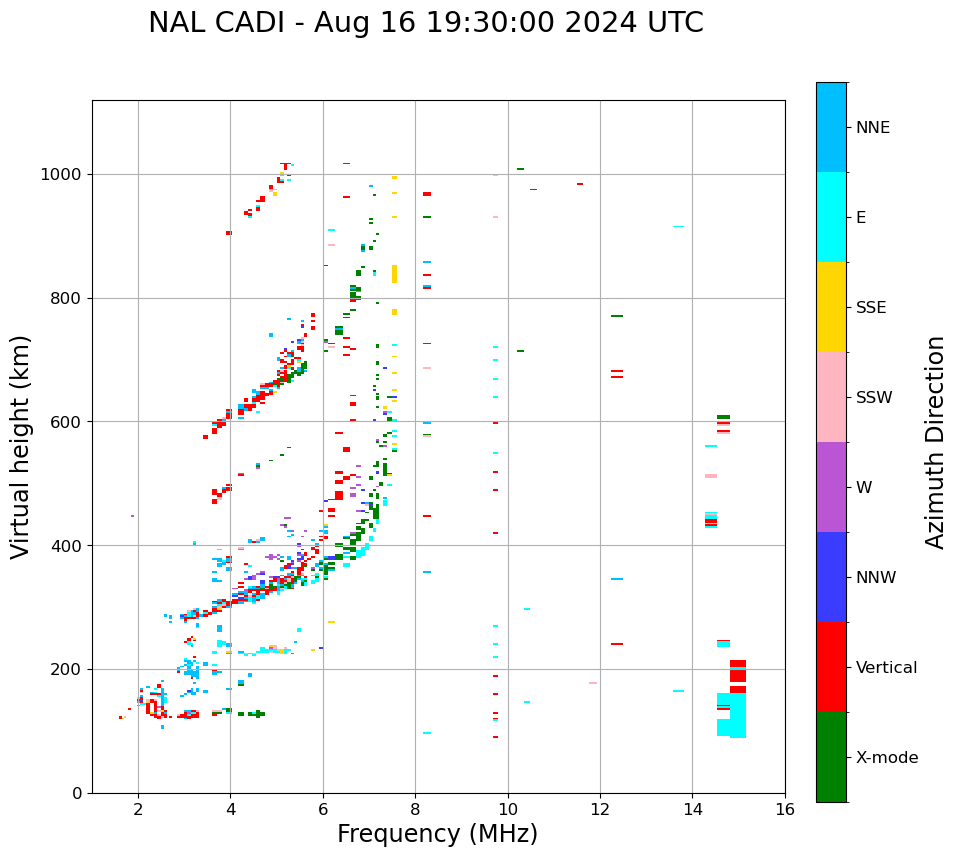 NAL CADI - Aug 16 19:30:00 2024 UTC

Virtual height (km)

1000
800
600
400
200
0

2
4
6
8
10
12
14
16

Frequency (MHz)

NNE
E
SSE
SSW
W
NNW
Vertical
X-mode

Azimuth Direction